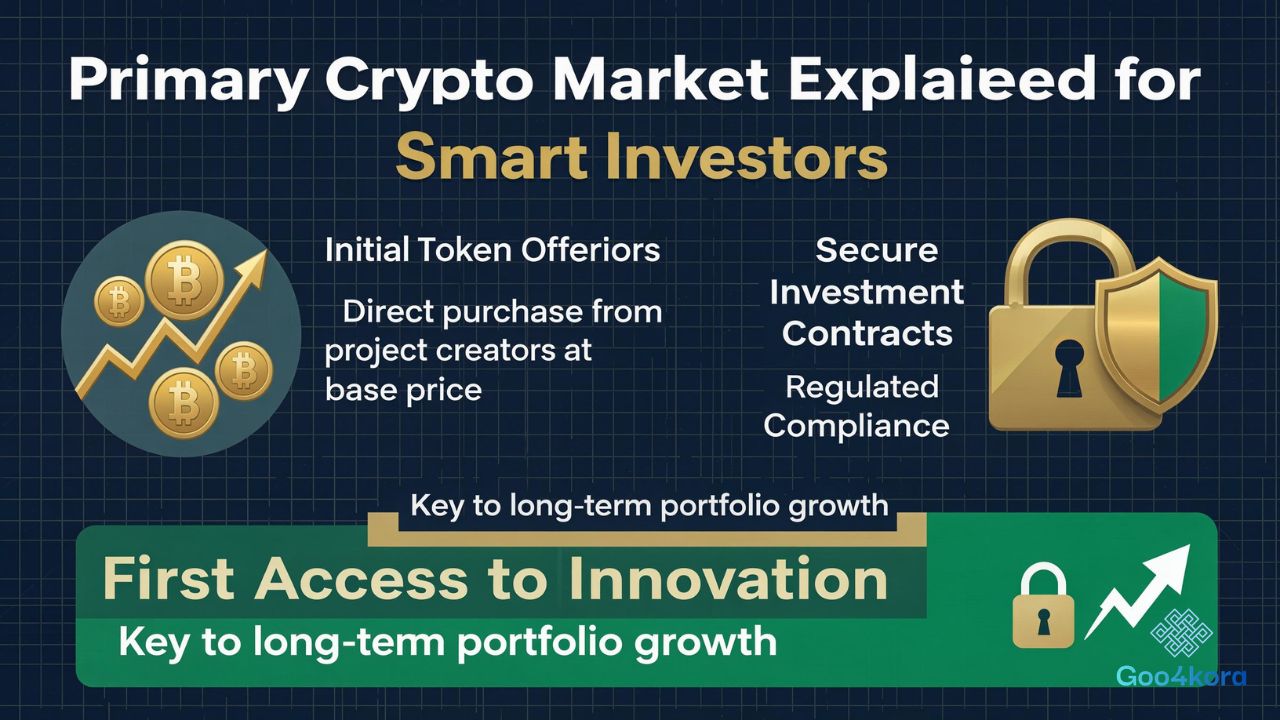 Primary Crypto Market Explaieed for Smart Investors

Initial Token Offeriors

Direct purchase from project creators at base price

Secure Investment Contracts

Regulated Compliance

Key to long-term portfolio growth

First Access to Innovation

Key to long-term portfolio growth

Goo4kora